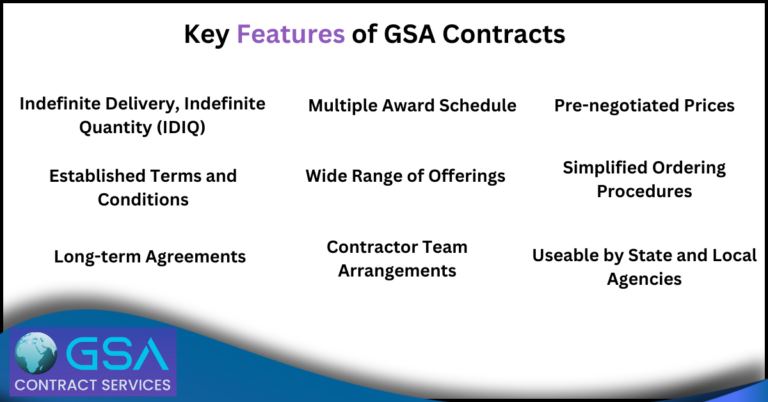 Key Features of GSA Contracts

Indefinite Delivery, Indefinite Quantity (IDIQ)

Multiple Award Schedule

Pre-negotiated Prices

Established Terms and Conditions

Wide Range of Offerings

Simplified Ordering Procedures

Long-term Agreements

Contractor Team Arrangements

Useable by State and Local Agencies

GSA
CONTRACT SERVICES